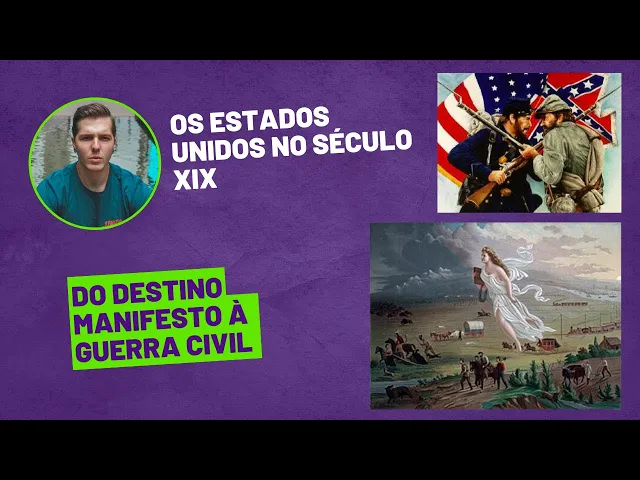 OS ESTADOS UNIDOS NO SÉCULO XIX

DO DESTINO MANIFESTO À GUERRA CIVIL